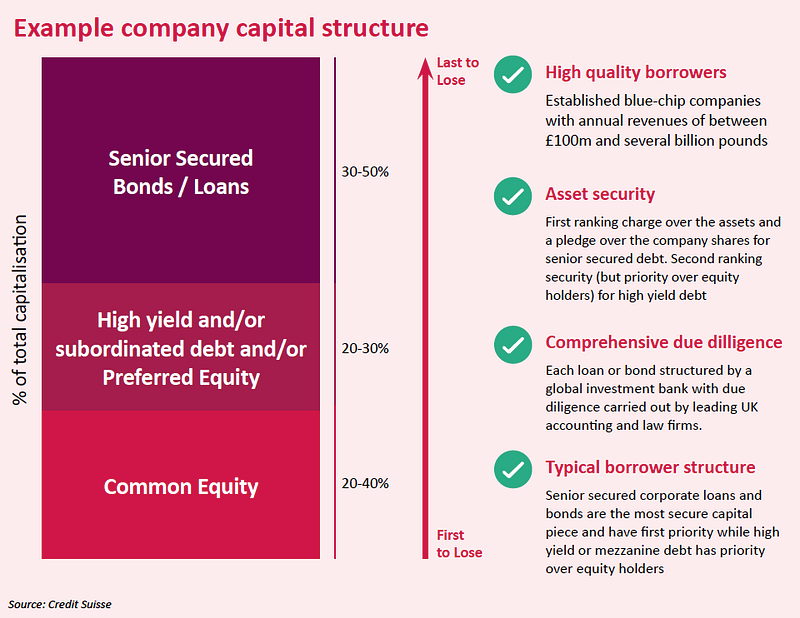 Example company capital structure

% of total capitalisation

Senior Secured Bonds / Loans

30-50%

High yield and/or subordinated debt and/or Preferred Equity

20-30%

Common Equity

20-40%

Last to Lose

First to Lose

High quality borrowers

Established blue-chip companies with annual revenues of between £100m and several billion pounds

Asset security

First ranking charge over the assets and a pledge over the company shares for senior secured debt. Second ranking security (but priority over equity holders) for high yield debt

Comprehensive due dilligence

Each loan or bond structured by a global investment bank with due diligence carried out by leading UK accounting and law firms.

Typical borrower structure

Senior secured corporate loans and bonds are the most secure capital piece and have first priority while high yield or mezzanine debt has priority over equity holders

Source: Credit Suisse